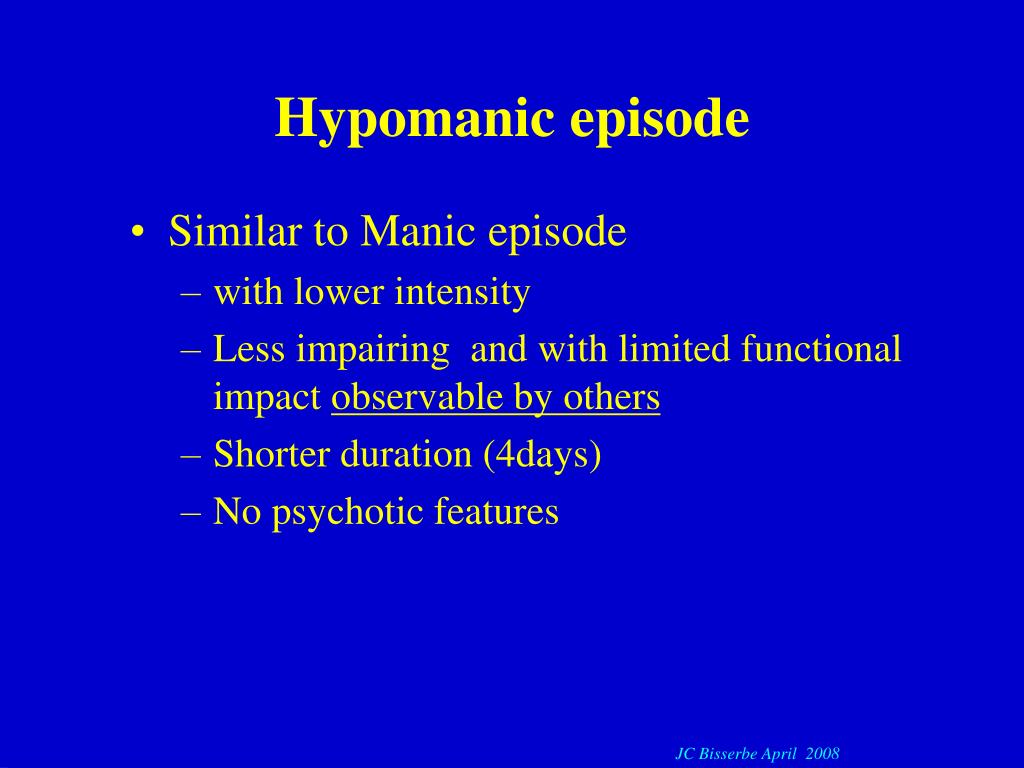 Hypomanic episode

• Similar to Manic episode
– with lower intensity
– Less impairing and with limited functional impact observable by others
– Shorter duration (4days)
– No psychotic features

JC Bisserbe April 2008